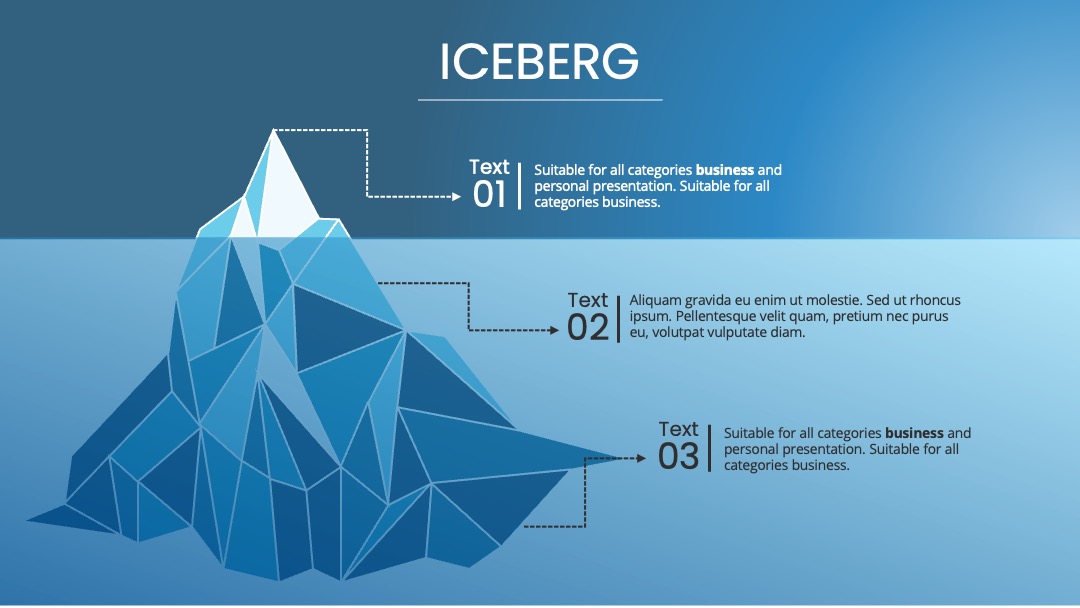 ICEBERG

Text
01

Suitable for all categories business and personal presentation. Suitable for all categories business.

Text
02

Aliquam gravida eu enim ut molestie. Sed ut rhoncus ipsum. Pellentesque velit quam, pretium nec purus eu, volutpat vulputate diam.

Text
03

Suitable for all categories business and personal presentation. Suitable for all categories business.